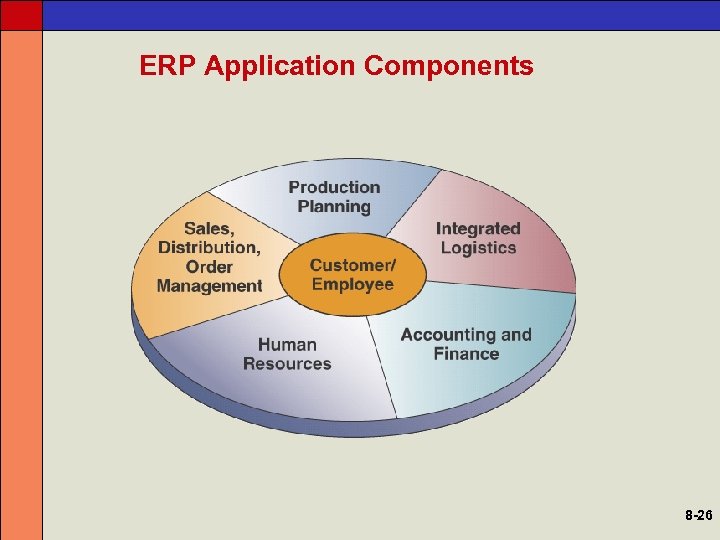 ERP Application Components

Production Planning

Sales, Distribution, Order Management

Integrated Logistics

Customer/ Employee

Human Resources

Accounting and Finance

8-26